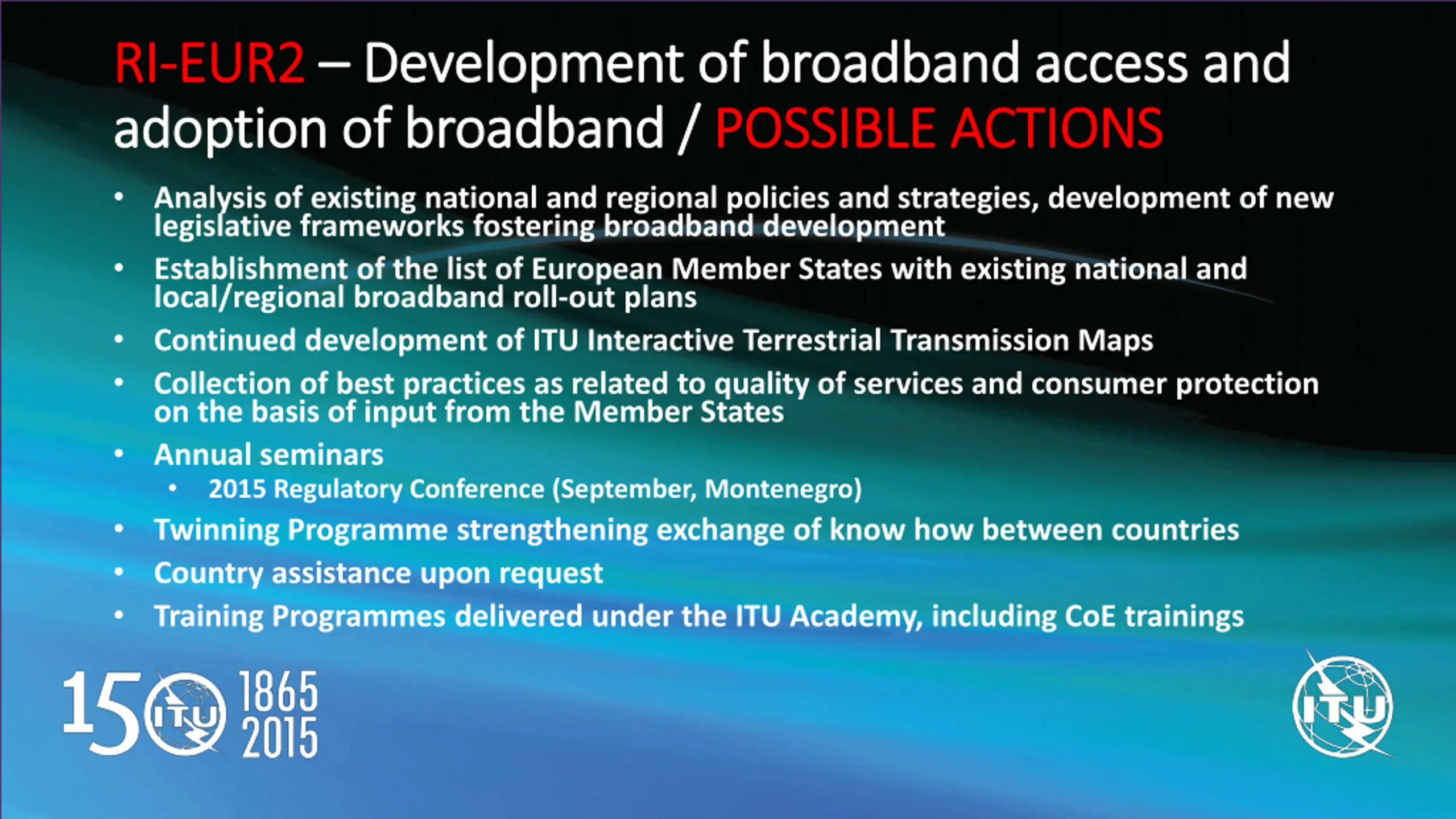 RI-EUR2 – Development of broadband access and adoption of broadband / POSSIBLE ACTIONS

• Analysis of existing national and regional policies and strategies, development of new legislative frameworks fostering broadband development
• Establishment of the list of European Member States with existing national and local/regional broadband roll-out plans
• Continued development of ITU Interactive Terrestrial Transmission Maps
• Collection of best practices as related to quality of services and consumer protection on the basis of input from the Member States
• Annual seminars
  • 2015 Regulatory Conference (September, Montenegro)
• Twinning Programme strengthening exchange of know how between countries
• Country assistance upon request
• Training Programmes delivered under the ITU Academy, including CoE trainings

150 ITU 1865 2015

ITU